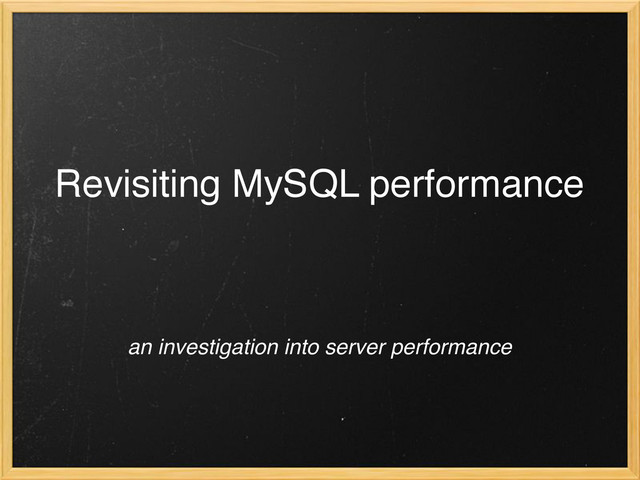 Revisiting MySQL performance

an investigation into server performance